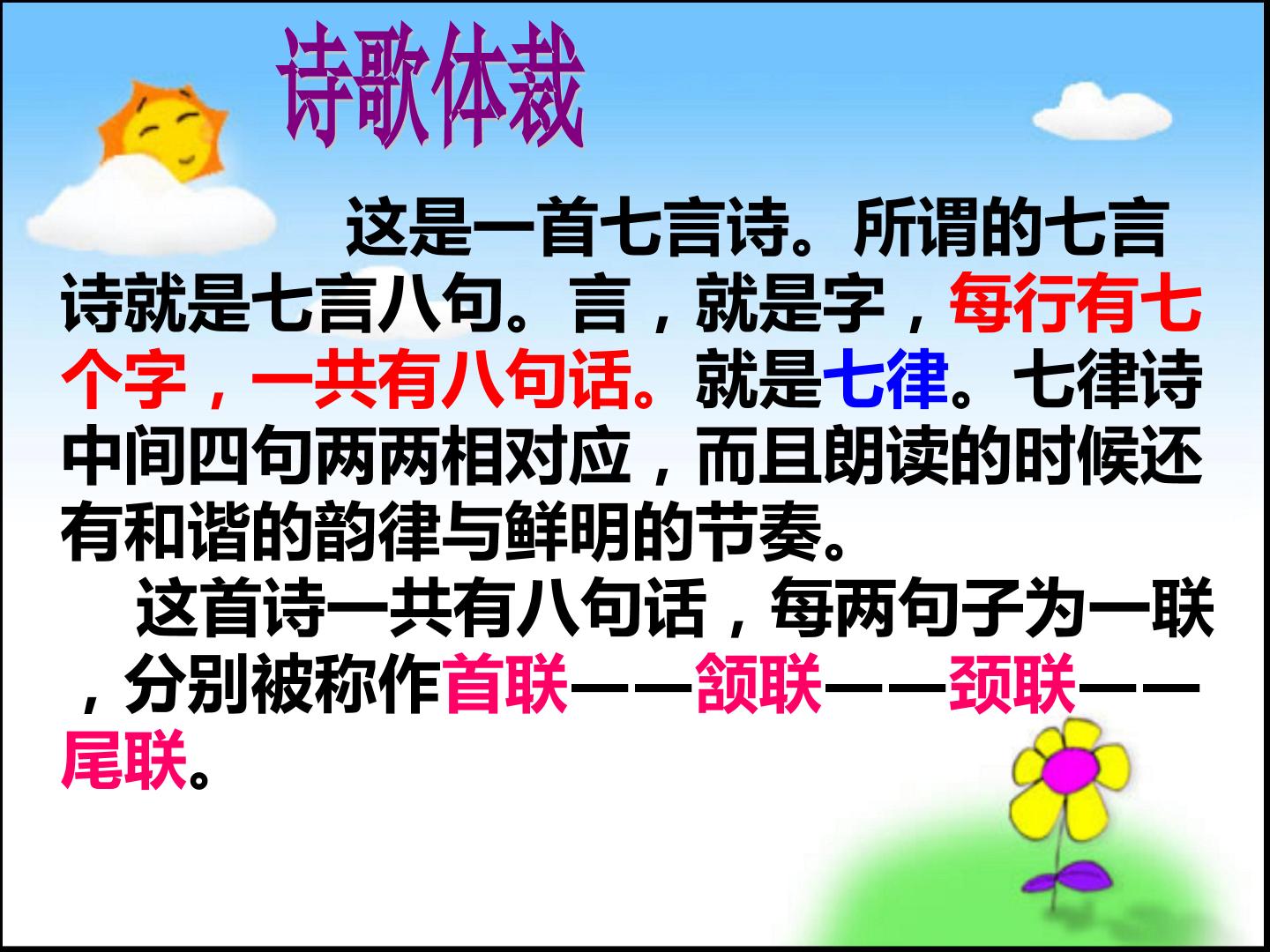 诗歌体裁

这是一首七言诗。所谓的七言诗就是七言八句。言，就是字，每行有七个字，一共有八句话。就是七律。七律诗中间四句两两相对应，而且朗读的时候还有和谐的韵律与鲜明的节奏。

这首诗一共有八句话，每两句子为一联，分别被称作首联——颔联——颈联——尾联。